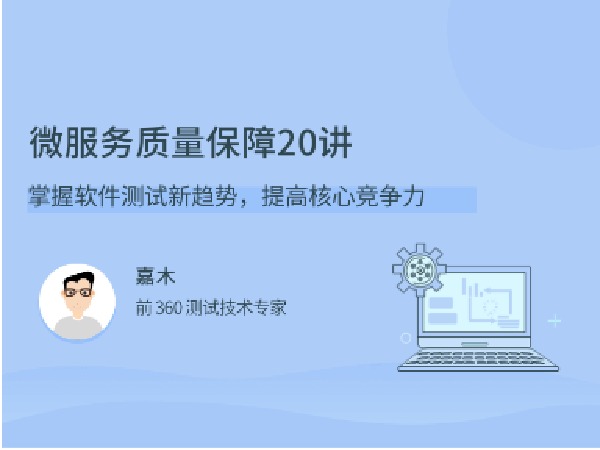 微服务质量保障20讲

掌握软件测试新趋势，提高核心竞争力

嘉木

前 360 测试技术专家